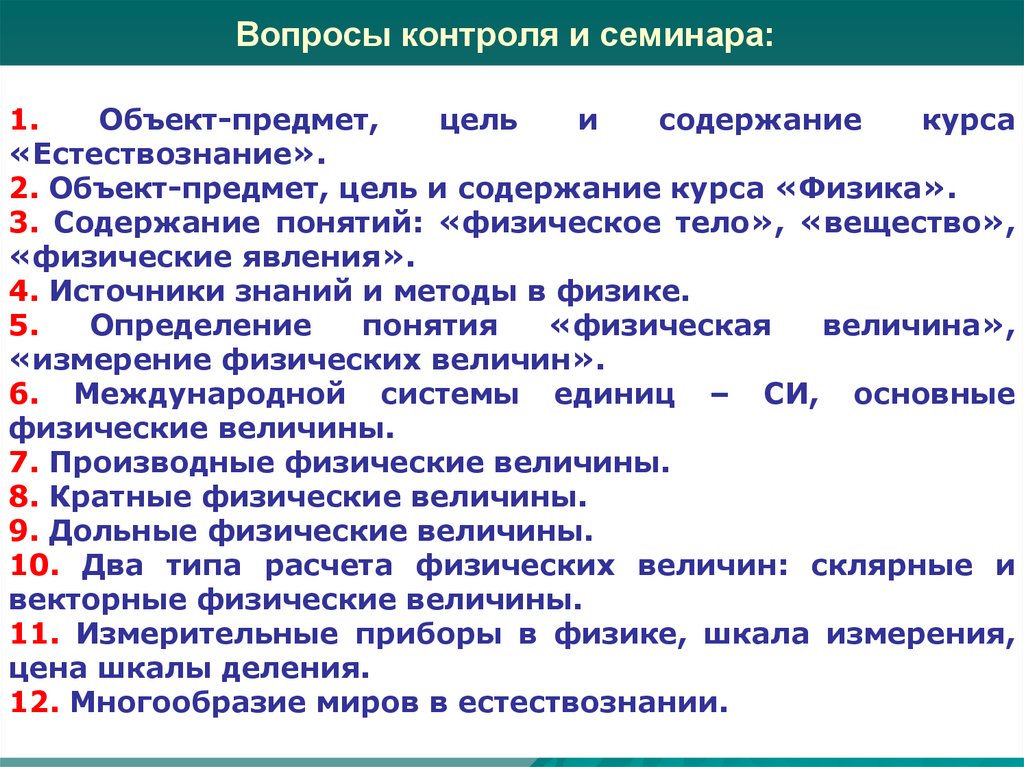 Вопросы контроля и семинара:

1. Объект-предмет, цель и содержание курса «Естествознание».
2. Объект-предмет, цель и содержание курса «Физика».
3. Содержание понятий: «физическое тело», «вещество», «физические явления».
4. Источники знаний и методы в физике.
5. Определение понятия «физическая величина», «измерение физических величин».
6. Международной системы единиц – СИ, основные физические величины.
7. Производные физические величины.
8. Кратные физические величины.
9. Дольные физические величины.
10. Два типа расчета физических величин: склярные и векторные физические величины.
11. Измерительные приборы в физике, шкала измерения, цена шкалы деления.
12. Многообразие миров в естествознании.